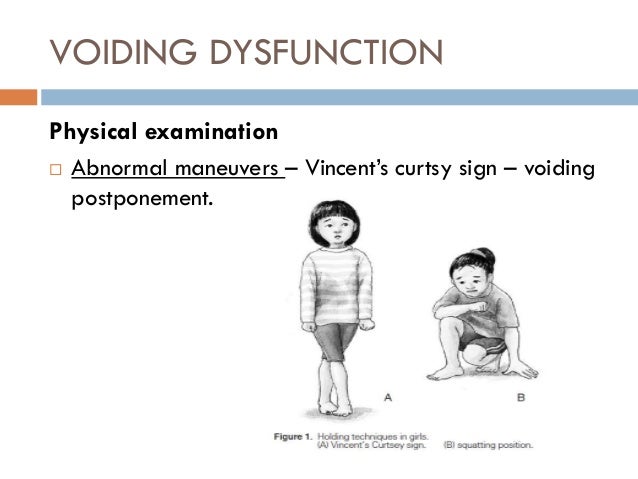 VOIDING DYSFUNCTION

Physical examination

□ Abnormal maneuvers – Vincent's curtsy sign – voiding postponement.

A

B

Figure 1. Holding techniques in girls.
(A) Vincent's Curtsey sign. (B) squatting position.